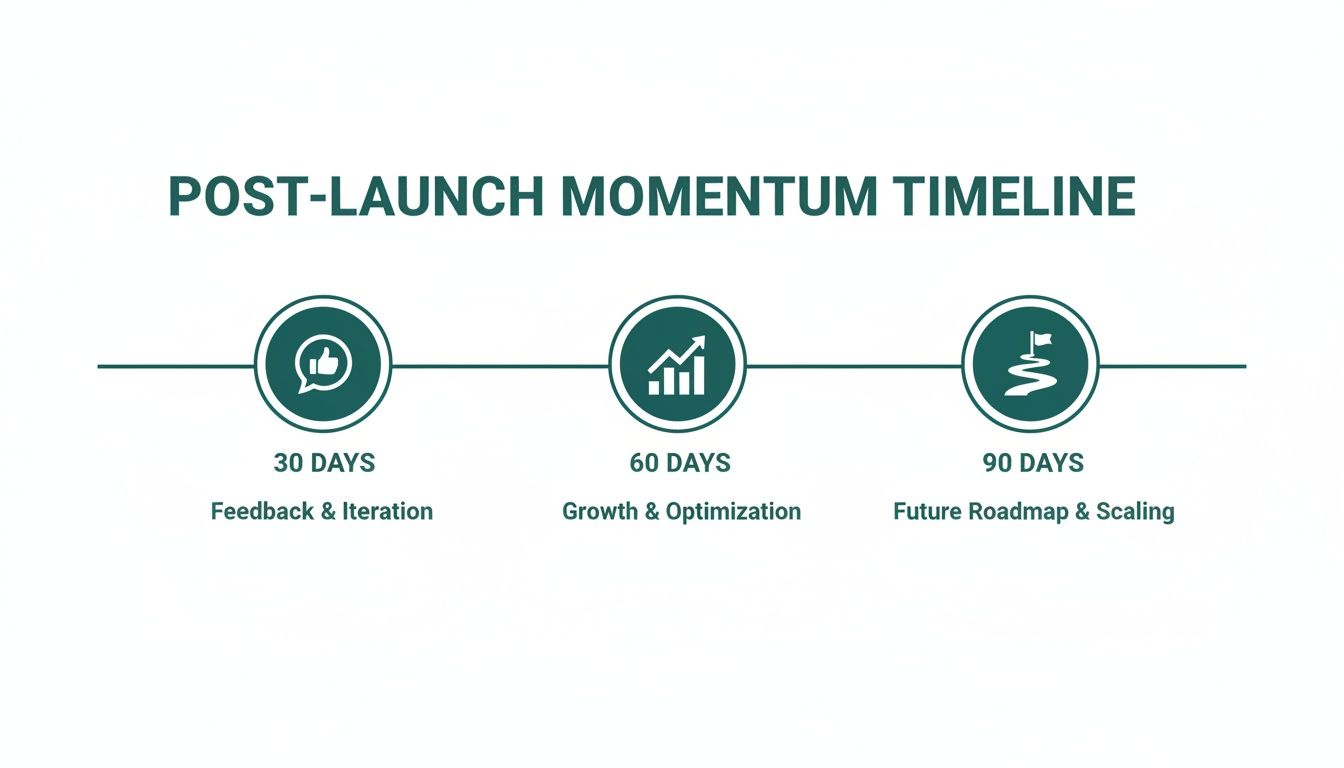 POST-LAUNCH MOMENTUM TIMELINE

30 DAYS
Feedback & Iteration

60 DAYS
Growth & Optimization

90 DAYS
Future Roadmap & Scaling